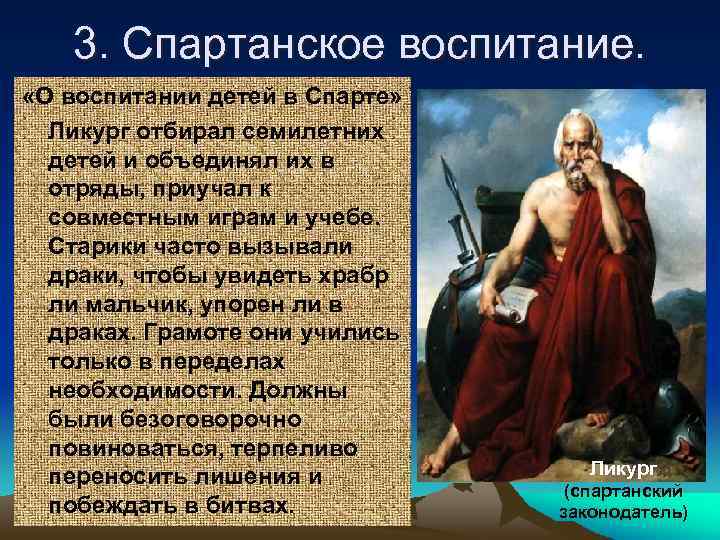 3. Спартанское воспитание.

«О воспитании детей в Спарте»

Ликург отбирал семилетних детей и объединял их в отряды, приучал к совместным играм и учебе. Старики часто вызывали драки, чтобы увидеть храбр ли мальчик, упорен ли в драках. Грамоте они учились только в переделах необходимости. Должны были безоговорочно повиноваться, терпеливо переносить лишения и побеждать в битвах.

Ликург (спартанский законодатель)